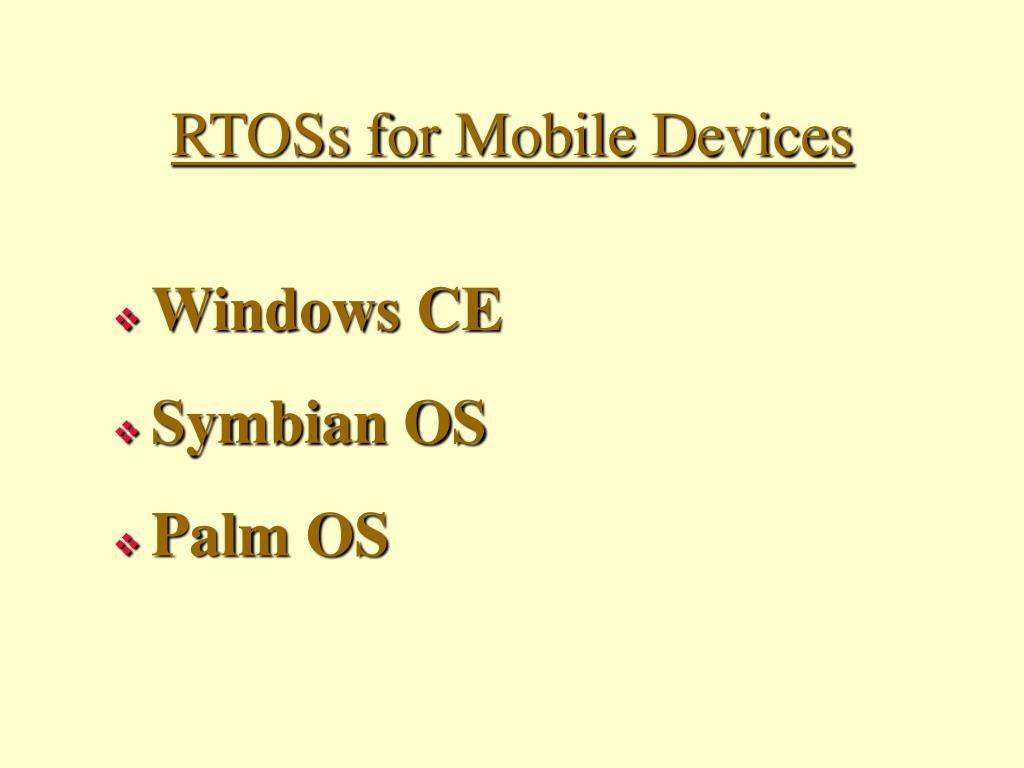 RTOSs for Mobile Devices

❖ Windows CE

❖ Symbian OS

❖ Palm OS